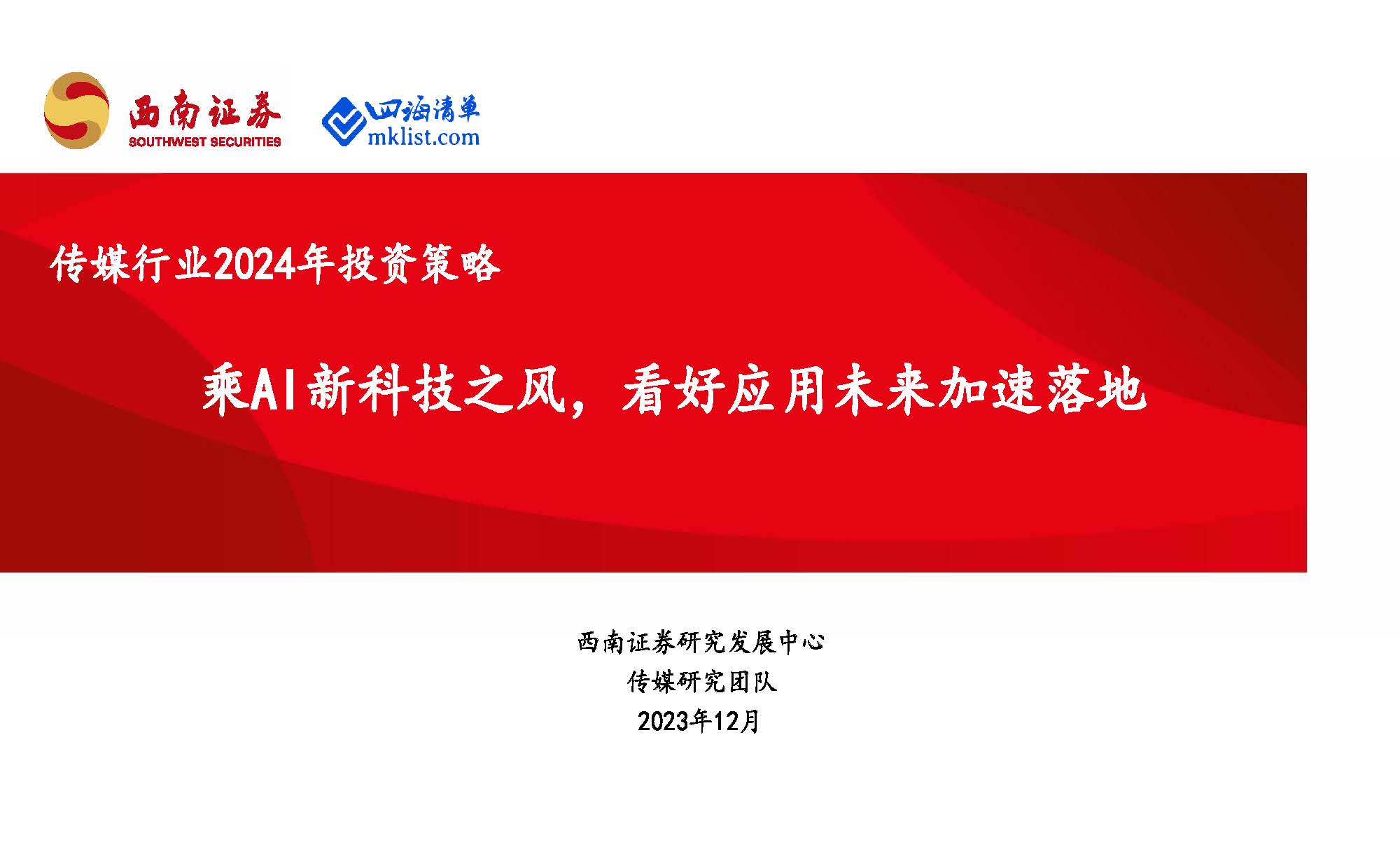 西南证券
SOUTHWEST SECURITIES

四海清单
mklist.com

传媒行业2024年投资策略

乘AI新科技之风，看好应用未来加速落地

西南证券研究发展中心
传媒研究团队
2023年12月